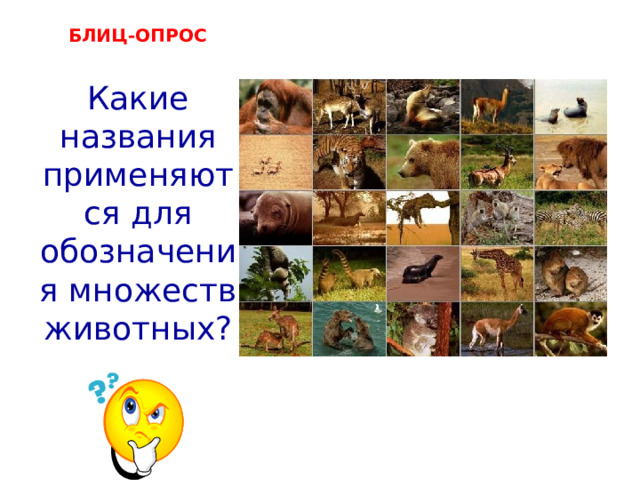 БЛИЦ-ОПРОС

Какие названия применяются для обозначения множеств животных?

??